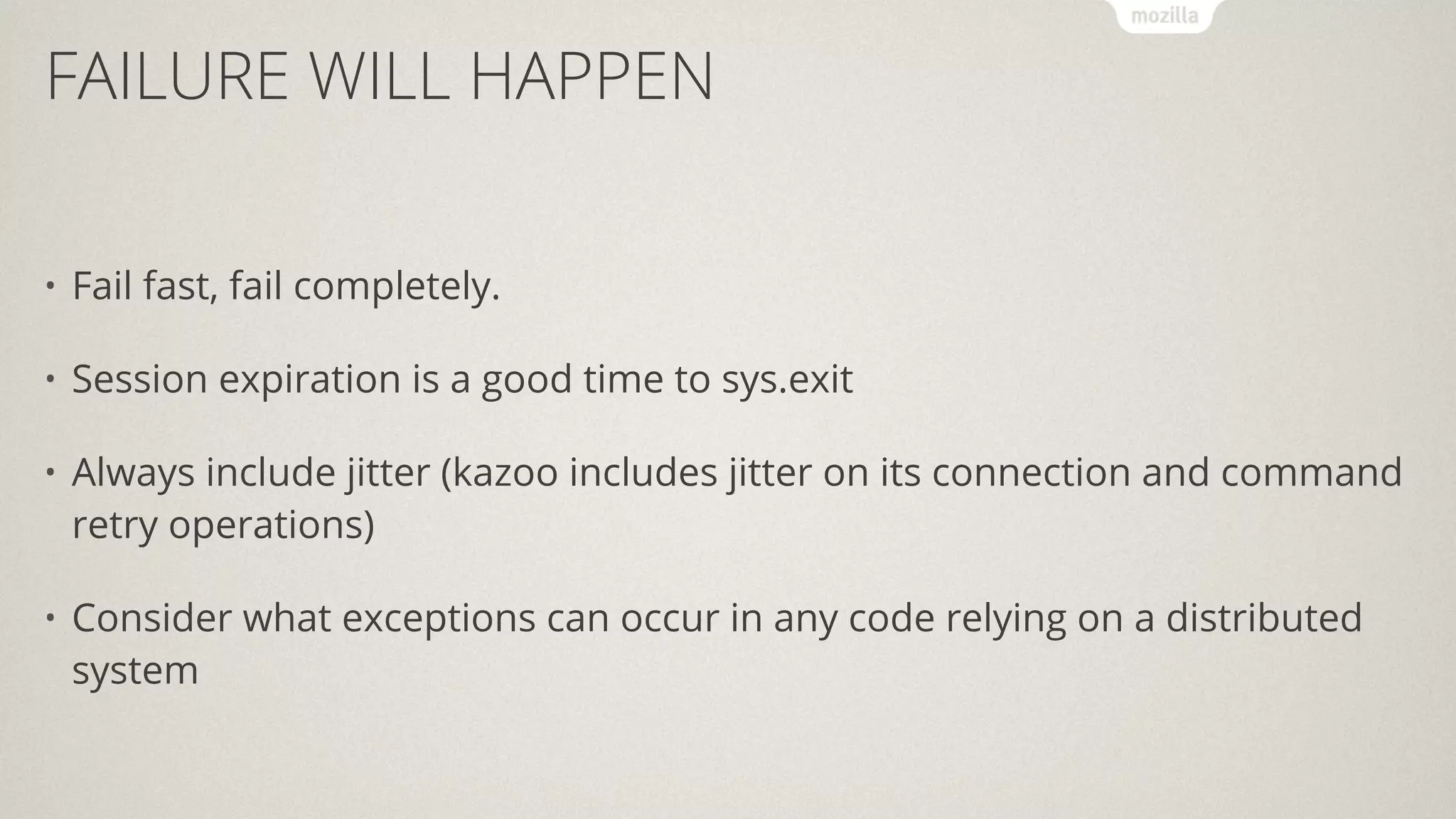 mozilla

FAILURE WILL HAPPEN

• Fail fast, fail completely.

• Session expiration is a good time to sys.exit

• Always include jitter (kazoo includes jitter on its connection and command retry operations)

• Consider what exceptions can occur in any code relying on a distributed system